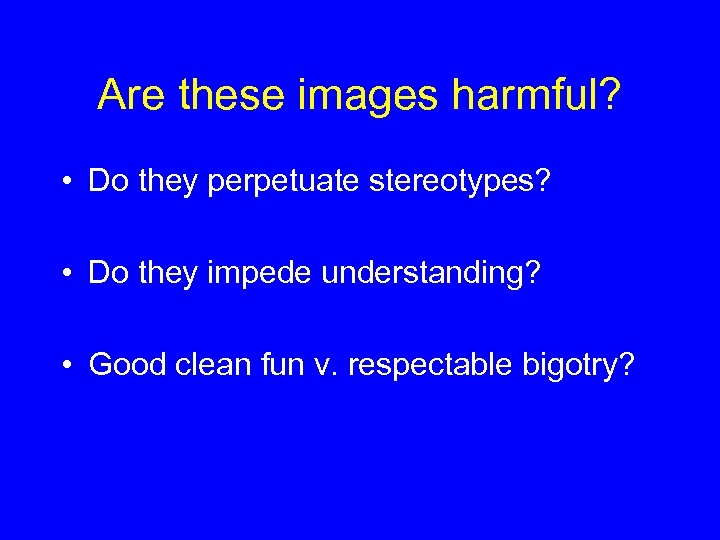 Are these images harmful?

• Do they perpetuate stereotypes?

• Do they impede understanding?

• Good clean fun v. respectable bigotry?